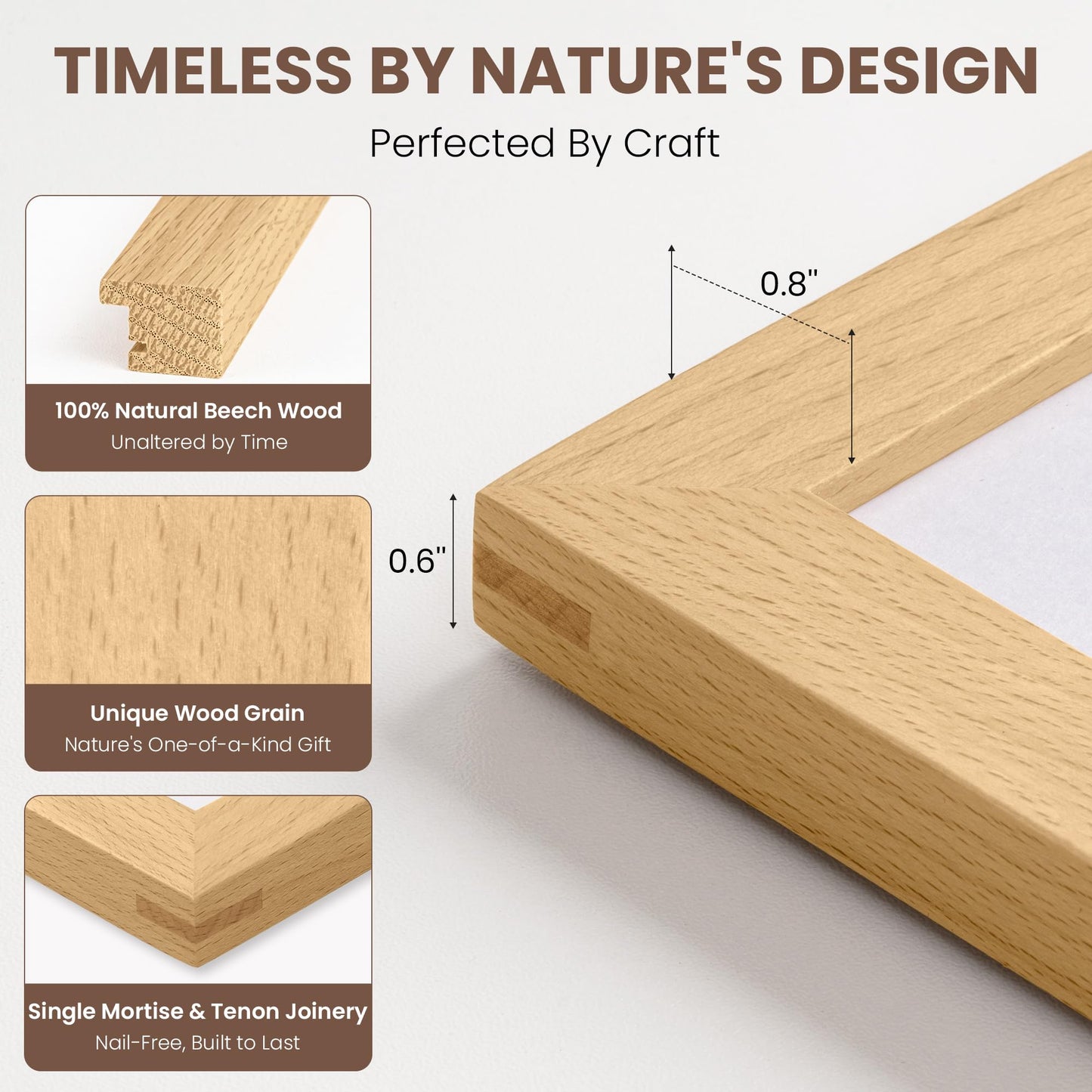 TIMELESS BY NATURE'S DESIGN

Perfected By Craft

100% Natural Beech Wood
Unaltered by Time

Unique Wood Grain
Nature's One-of-a-Kind Gift

Single Mortise & Tenon Joinery
Nail-Free, Built to Last

0.8"

0.6"